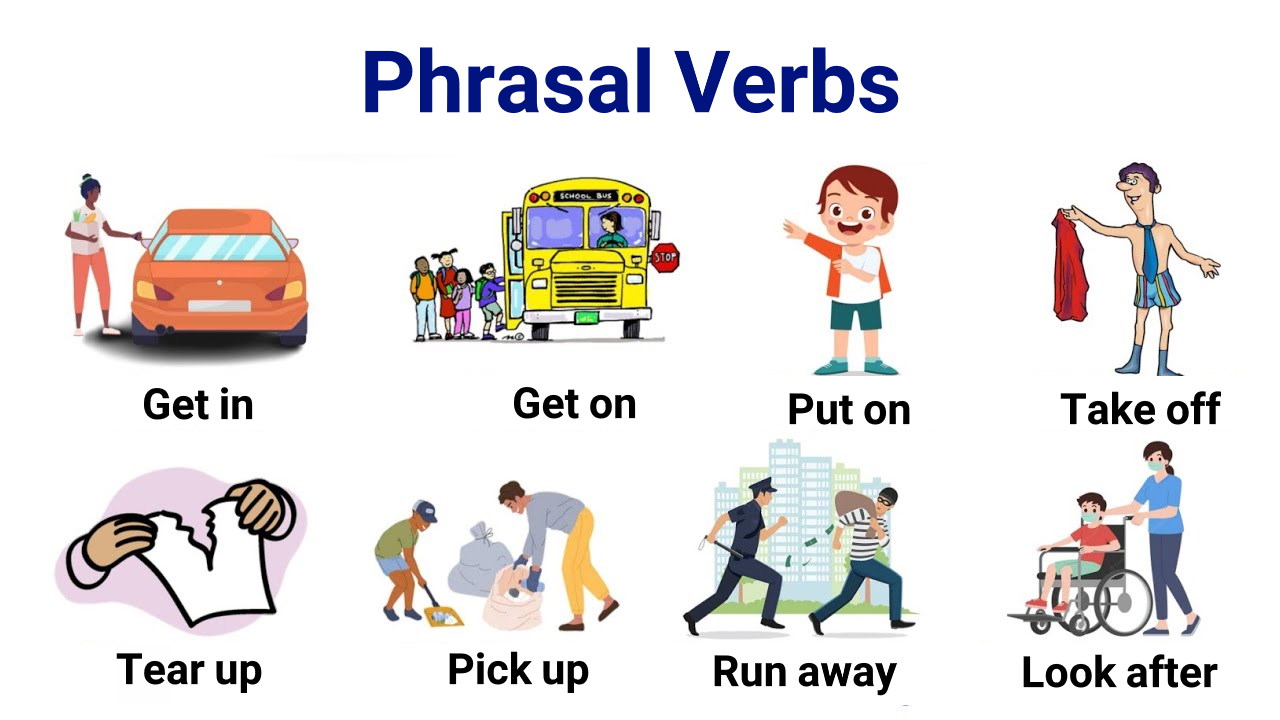 Phrasal Verbs

SCHOOL BUS

STOP

Get in

Get on

Put on

Take off

Tear up

Pick up

Run away

Look after